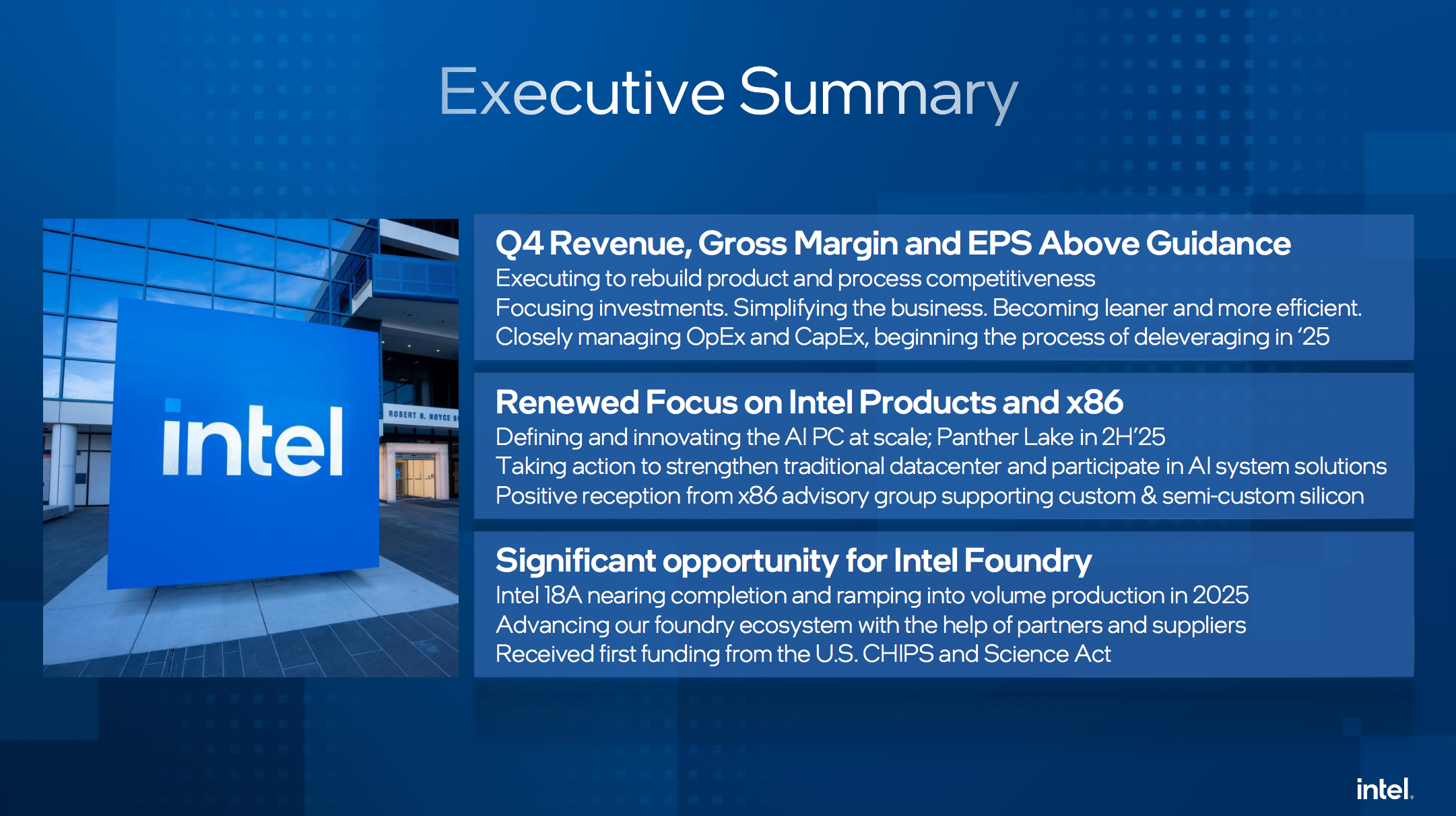 Executive Summary

intel

ROBERT N. NOYCE B

Q4 Revenue, Gross Margin and EPS Above Guidance
Executing to rebuild product and process competitiveness
Focusing investments. Simplifying the business. Becoming leaner and more efficient.
Closely managing OpEx and CapEx, beginning the process of deleveraging in '25

Renewed Focus on Intel Products and x86
Defining and innovating the AI PC at scale; Panther Lake in 2H'25
Taking action to strengthen traditional datacenter and participate in AI system solutions
Positive reception from x86 advisory group supporting custom & semi-custom silicon

Significant opportunity for Intel Foundry
Intel 18A nearing completion and ramping into volume production in 2025
Advancing our foundry ecosystem with the help of partners and suppliers
Received first funding from the U.S. CHIPS and Science Act

intel.